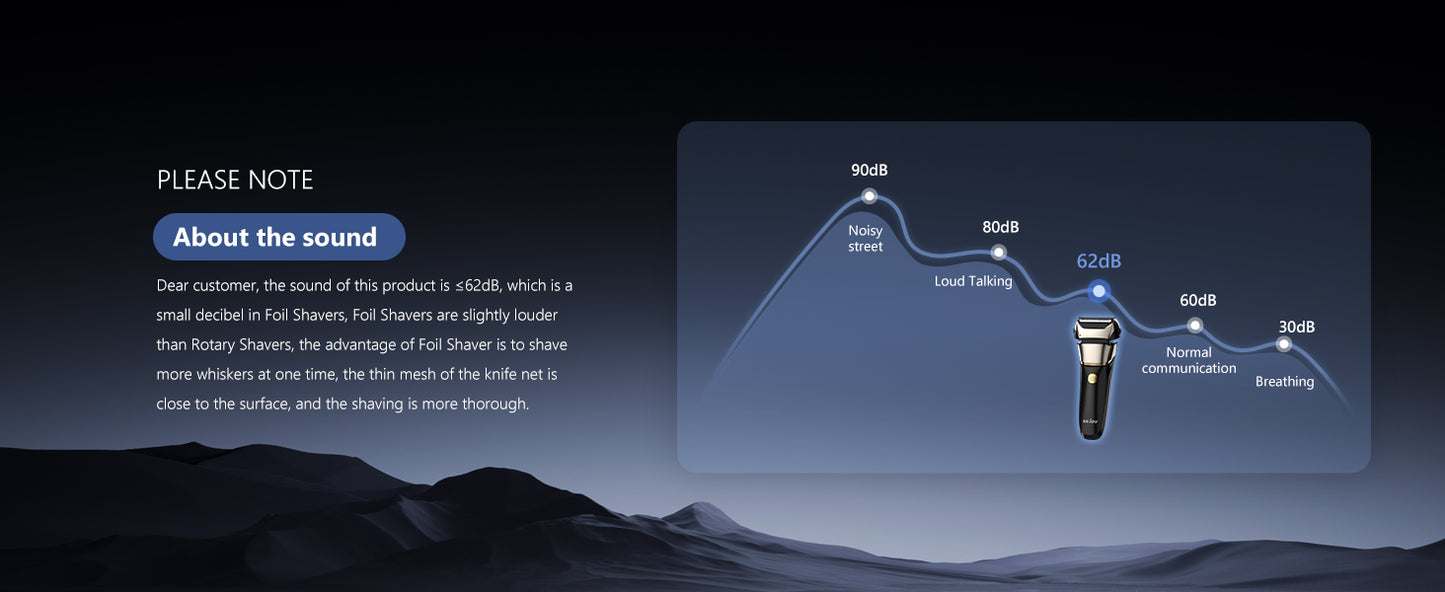 PLEASE NOTE

About the sound

Dear customer, the sound of this product is ≤62dB, which is a small decibel in Foil Shavers, Foil Shavers are slightly louder than Rotary Shavers, the advantage of Foil Shaver is to shave more whiskers at one time, the thin mesh of the knife net is close to the surface, and the shaving is more thorough.

90dB
Noisy street
80dB
Loud Talking
62dB
60dB
Normal communication
30dB
Breathing